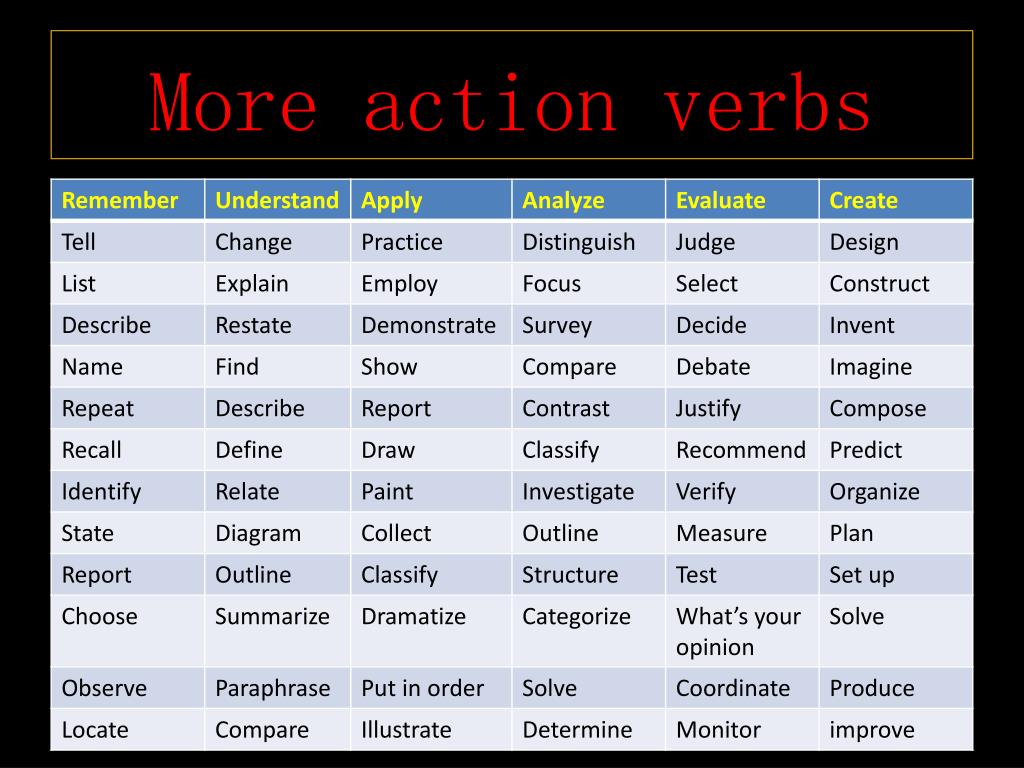 More action verbs

| Remember | Understand | Apply | Analyze | Evaluate | Create |
|---|---|---|---|---|---|
| Tell | Change | Practice | Distinguish | Judge | Design |
| List | Explain | Employ | Focus | Select | Construct |
| Describe | Restate | Demonstrate | Survey | Decide | Invent |
| Name | Find | Show | Compare | Debate | Imagine |
| Repeat | Describe | Report | Contrast | Justify | Compose |
| Recall | Define | Draw | Classify | Recommend | Predict |
| Identify | Relate | Paint | Investigate | Verify | Organize |
| State | Diagram | Collect | Outline | Measure | Plan |
| Report | Outline | Classify | Structure | Test | Set up |
| Choose | Summarize | Dramatize | Categorize | What's your opinion | Solve |
| Observe | Paraphrase | Put in order | Solve | Coordinate | Produce |
| Locate | Compare | Illustrate | Determine | Monitor | improve |